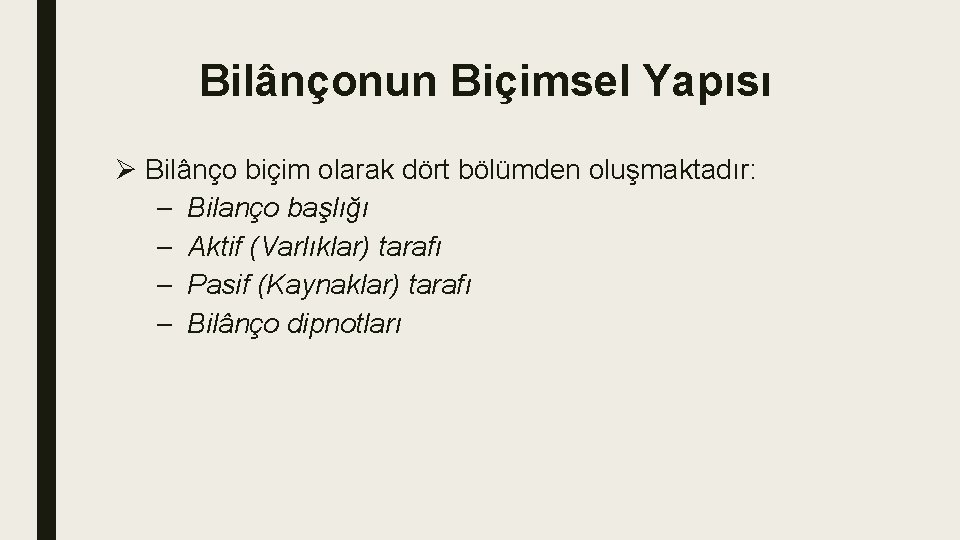 Bilânçonun Biçimsel Yapısı

➢ Bilânço biçim olarak dört bölümden oluşmaktadır:
– Bilanço başlığı
– Aktif (Varlıklar) tarafı
– Pasif (Kaynaklar) tarafı
– Bilânço dipnotları